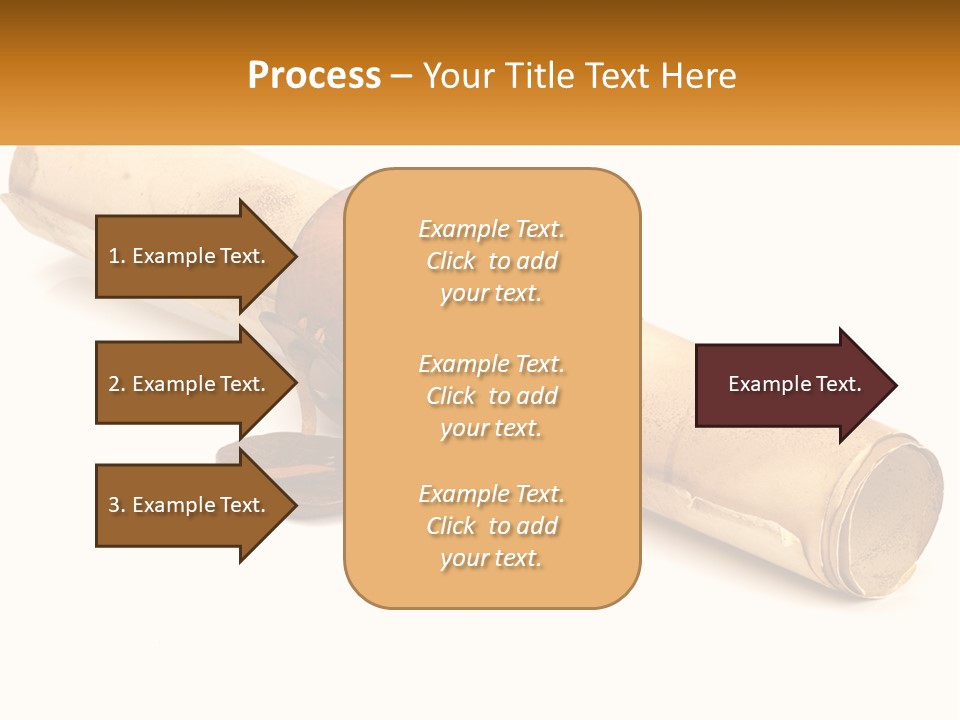 Process – Your Title Text Here

1. Example Text.

2. Example Text.

3. Example Text.

Example Text. Click to add your text.

Example Text. Click to add your text.

Example Text. Click to add your text.

Example Text.